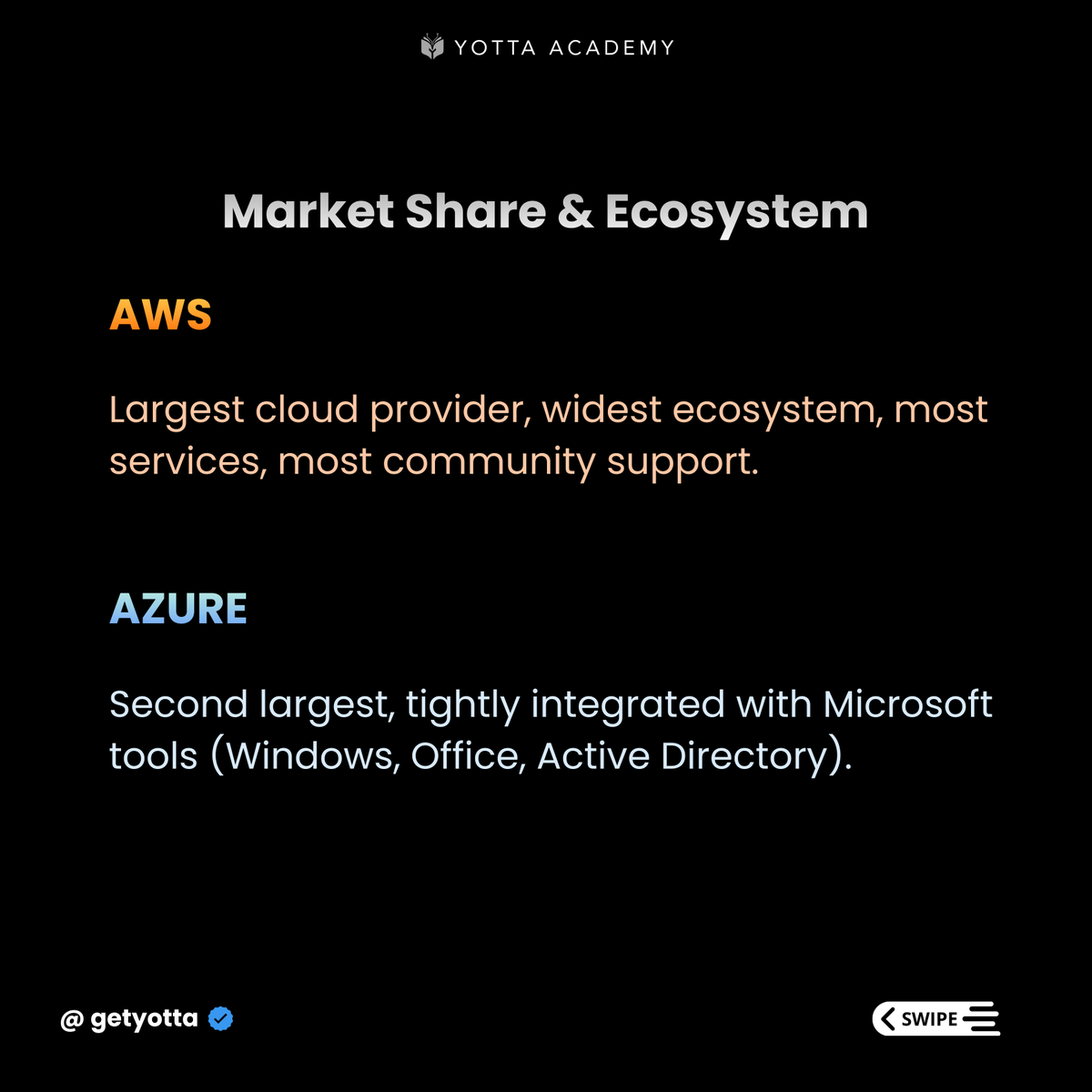 YOTTA ACADEMY

Market Share & Ecosystem

AWS

Largest cloud provider, widest ecosystem, most services, most community support.

AZURE

Second largest, tightly integrated with Microsoft tools (Windows, Office, Active Directory).

@ getyotta

SWIPE